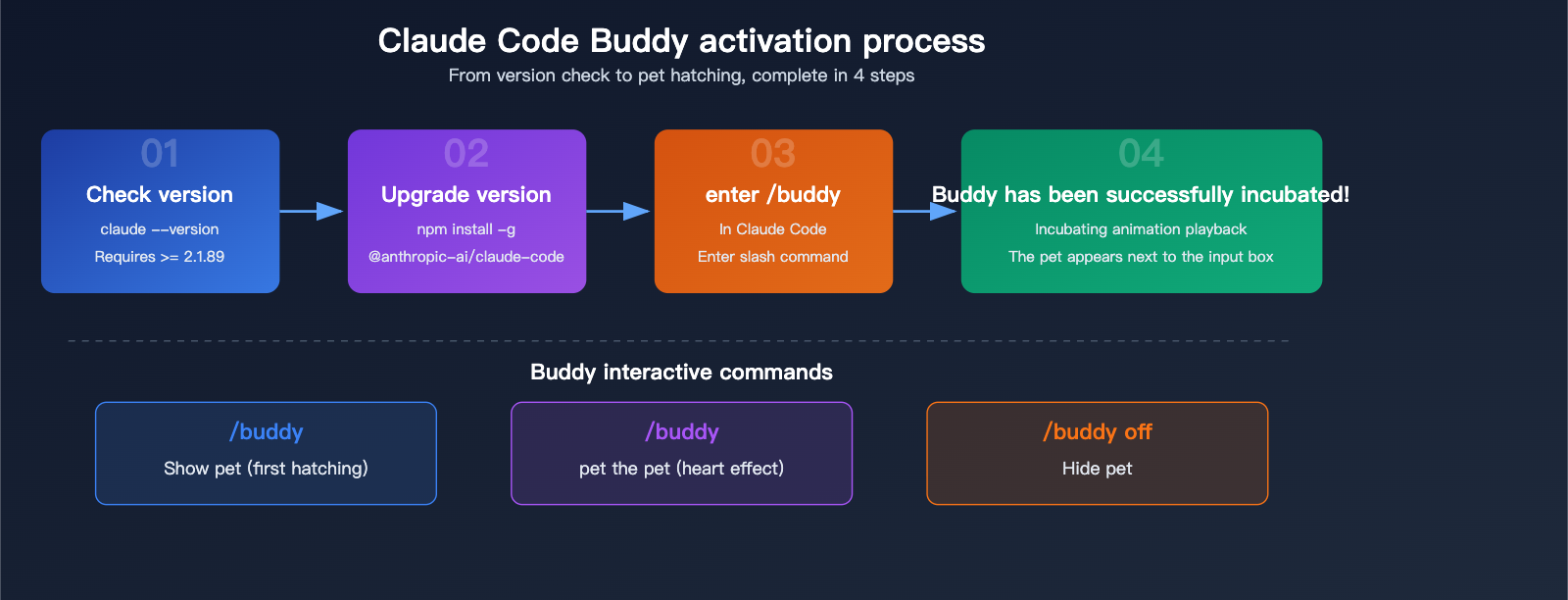 Claude Code Buddy activation process

From version check to pet hatching, complete in 4 steps

01
Check version
claude --version
Requires >= 2.1.89

02
Upgrade version
npm install -g
@anthropic-ai/claude-code

03
enter /buddy
In Claude Code
Enter slash command

04
Buddy has been successfully incubated!
Incubating animation playback
The pet appears next to the input box

Buddy interactive commands

/buddy
Show pet (first hatching)

/buddy
pet the pet (heart effect)

/buddy off
Hide pet